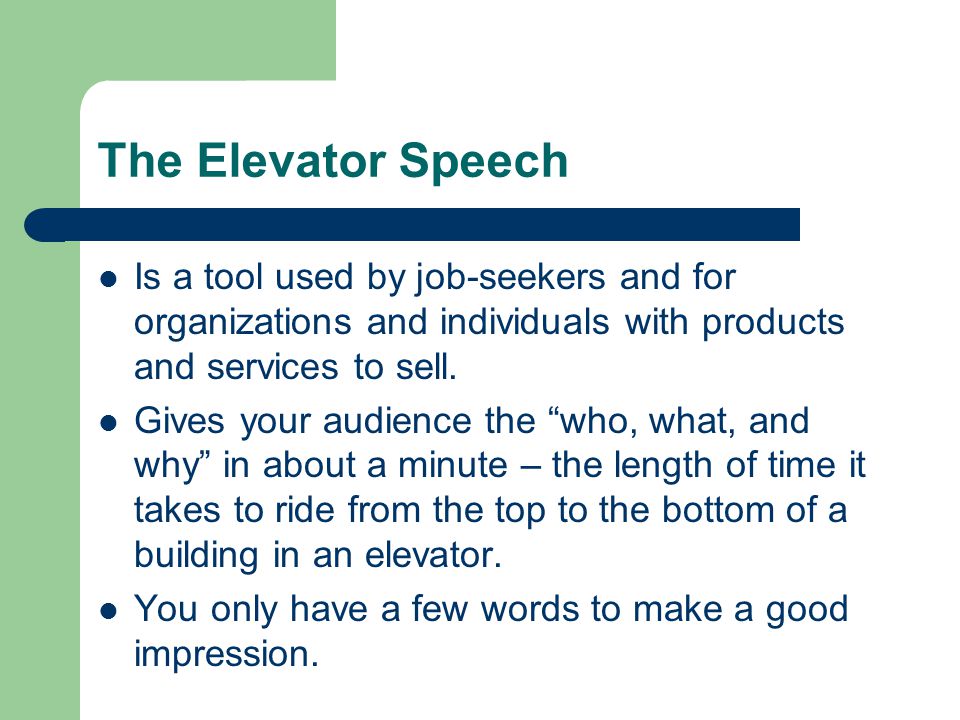 The Elevator Speech

- Is a tool used by job-seekers and for organizations and individuals with products and services to sell.
- Gives your audience the “who, what, and why” in about a minute – the length of time it takes to ride from the top to the bottom of a building in an elevator.
- You only have a few words to make a good impression.